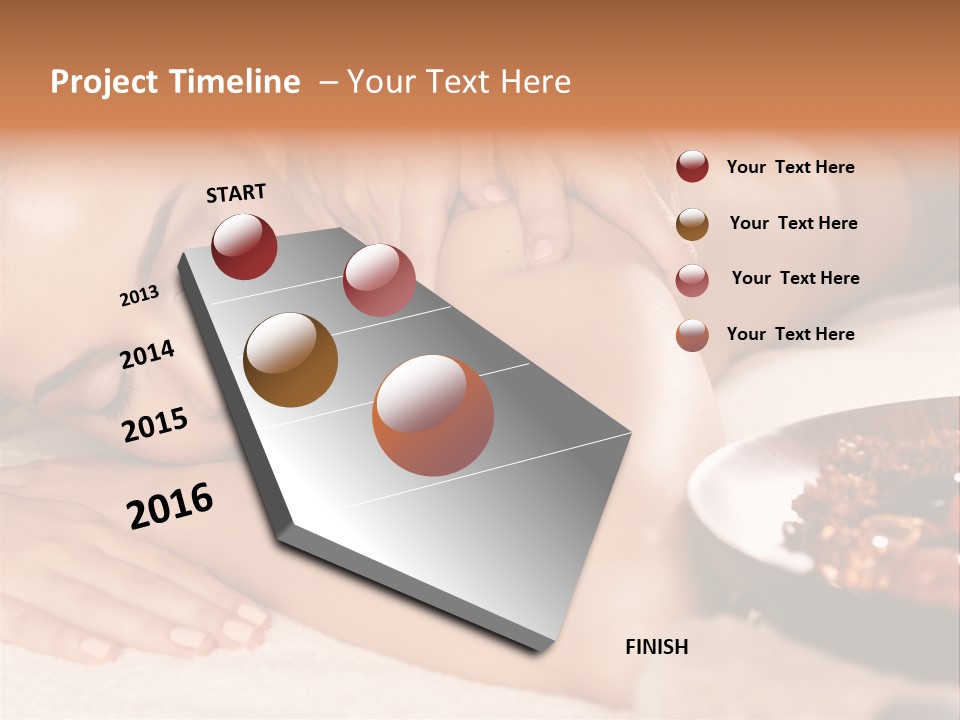 Project Timeline – Your Text Here

START

2013

2014

2015

2016

FINISH

Your Text Here

Your Text Here

Your Text Here

Your Text Here